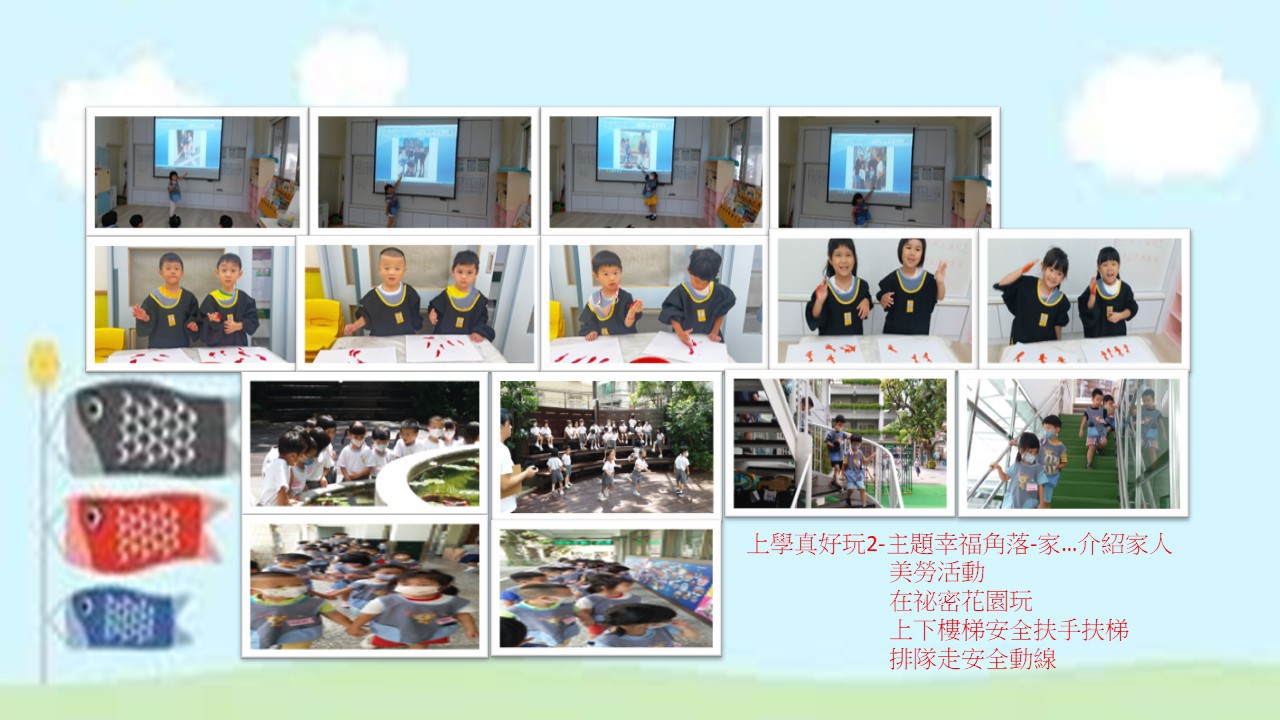 上學真好玩2-主題幸福角落-家...介紹家人
美勞活動
在祕密花園玩
上下樓梯安全扶手扶梯
排隊走安全動線